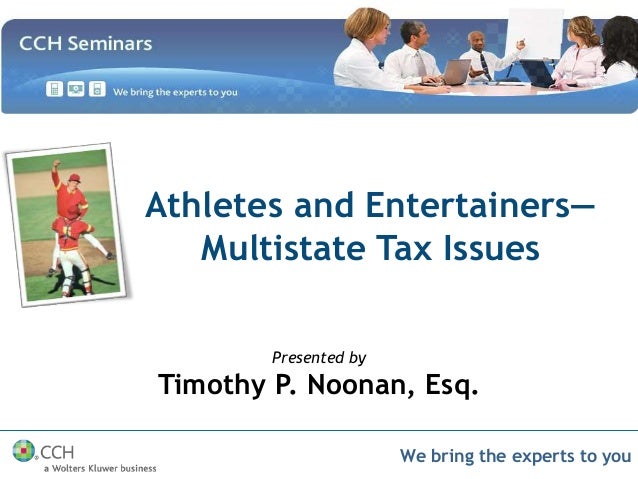 CCH Seminars

We bring the experts to you

Athletes and Entertainers— Multistate Tax Issues

Presented by

Timothy P. Noonan, Esq.

CCH
a Wolters Kluwer business

We bring the experts to you